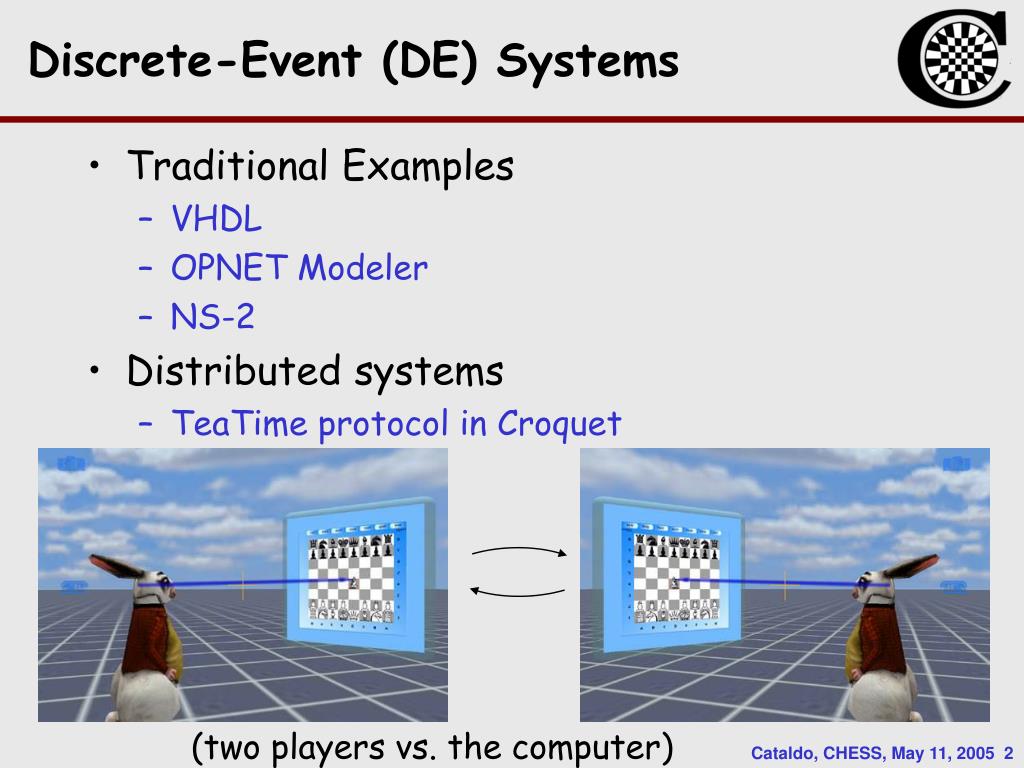 Discrete-Event (DE) Systems

• Traditional Examples
– VHDL
– OPNET Modeler
– NS-2
• Distributed systems
– TeaTime protocol in Croquet

(two players vs. the computer)

Cataldo, CHESS, May 11, 2005 2